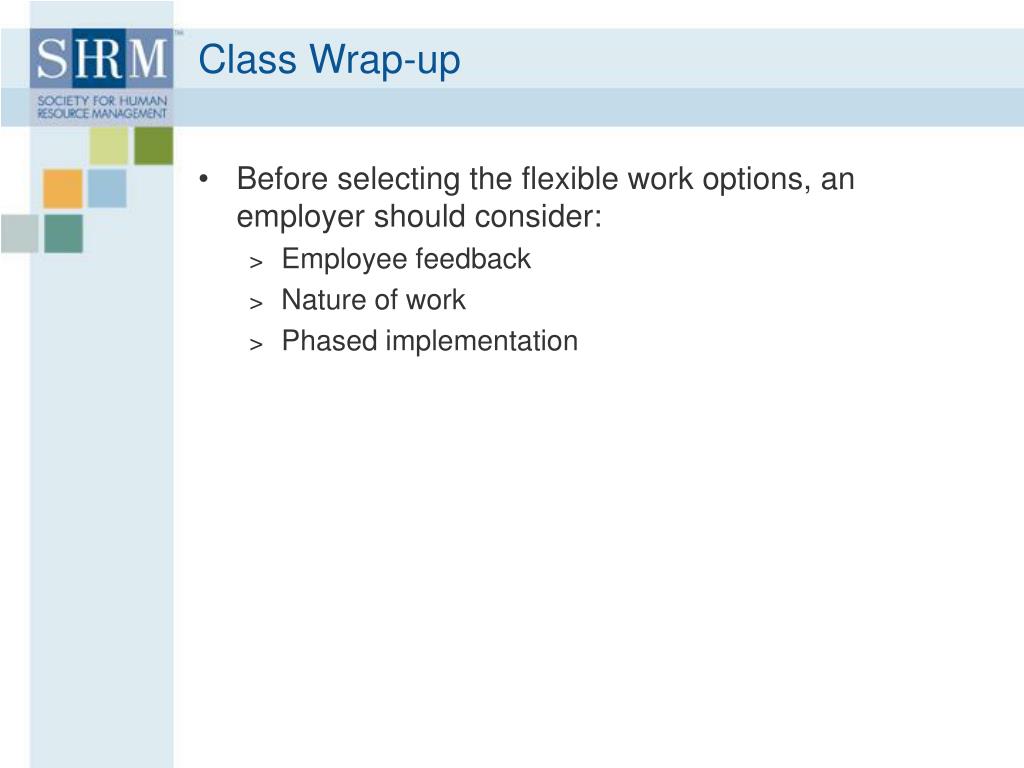 SHRM™
SOCIETY FOR HUMAN RESOURCE MANAGEMENT

Class Wrap-up

• Before selecting the flexible work options, an employer should consider:
> Employee feedback
> Nature of work
> Phased implementation